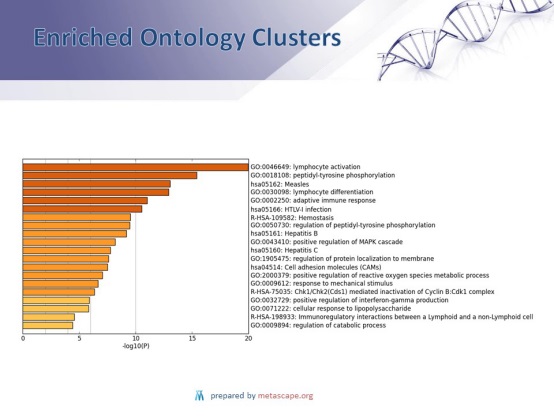 Enriched Ontology Clusters

GO:0046649: lymphocyte activation
GO:0018108: peptidyl-tyrosine phosphorylation
hsa05162: Measles
GO:0030098: lymphocyte differentiation
GO:0002250: adaptive immune response
hsa05166: HTLV-I infection
R-HSA-109582: Hemostasis
GO:0050730: regulation of peptidyl-tyrosine phosphorylation
hsa05161: Hepatitis B
GO:0043410: positive regulation of MAPK cascade
hsa05160: Hepatitis C
GO:1905475: regulation of protein localization to membrane
hsa04514: Cell adhesion molecules (CAMs)
GO:2000379: positive regulation of reactive oxygen species metabolic process
GO:0009612: response to mechanical stimulus
R-HSA-75035: Chk1/Chk2(Cds1) mediated inactivation of Cyclin B:Cdk1 complex
GO:0032729: positive regulation of interferon-gamma production
GO:0071222: cellular response to lipopolysaccharide
R-HSA-198933: Immunoregulatory interactions between a Lymphoid and a non-Lymphoid cell
GO:0009894: regulation of catabolic process

0 5 10 15 20
-log10(P)

prepared by metascape.org